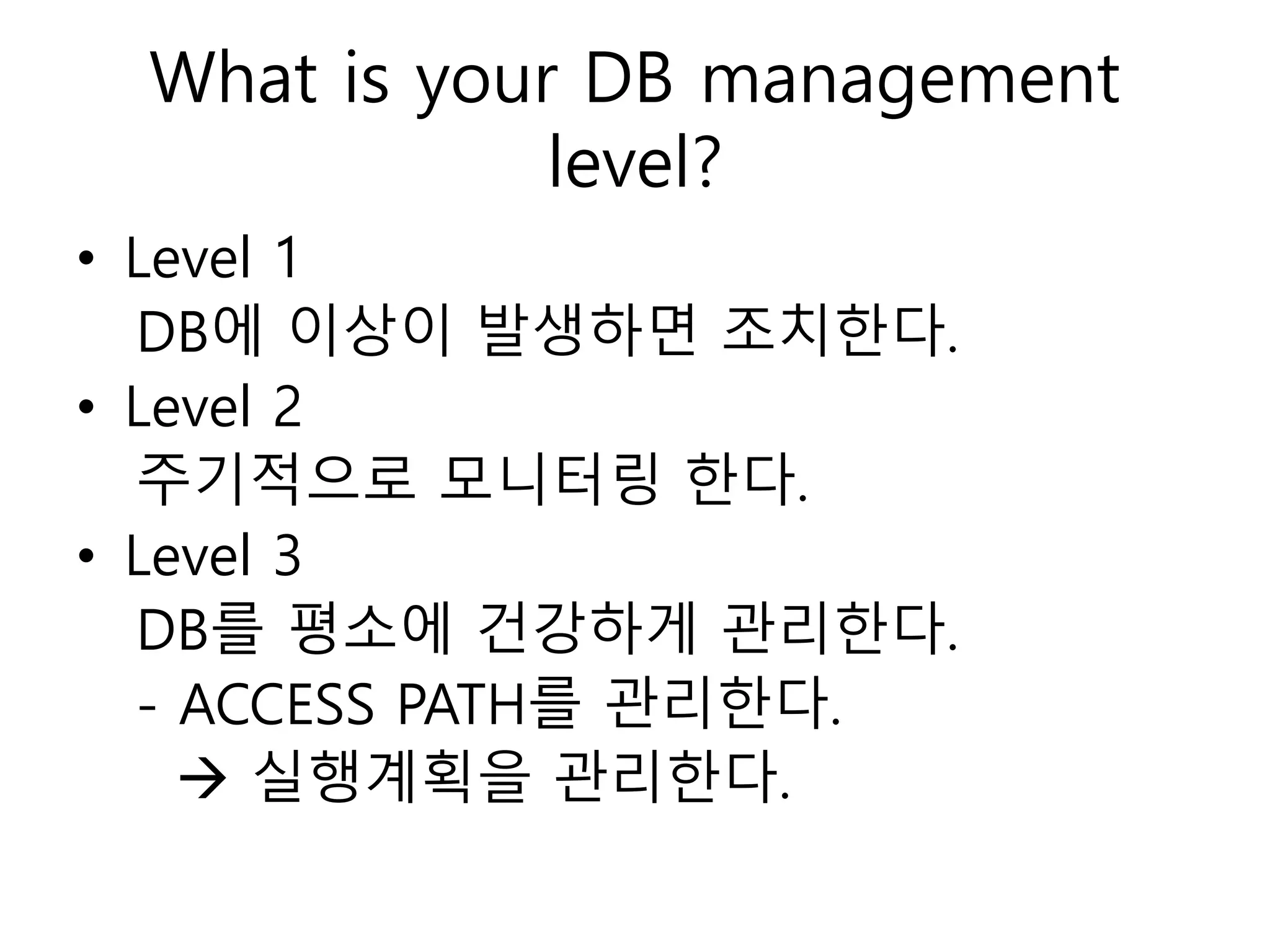 What is your DB management level?

• Level 1
DB에 이상이 발생하면 조치한다.
• Level 2
주기적으로 모니터링 한다.
• Level 3
DB를 평소에 건강하게 관리한다.
- ACCESS PATH를 관리한다.
→ 실행계획을 관리한다.